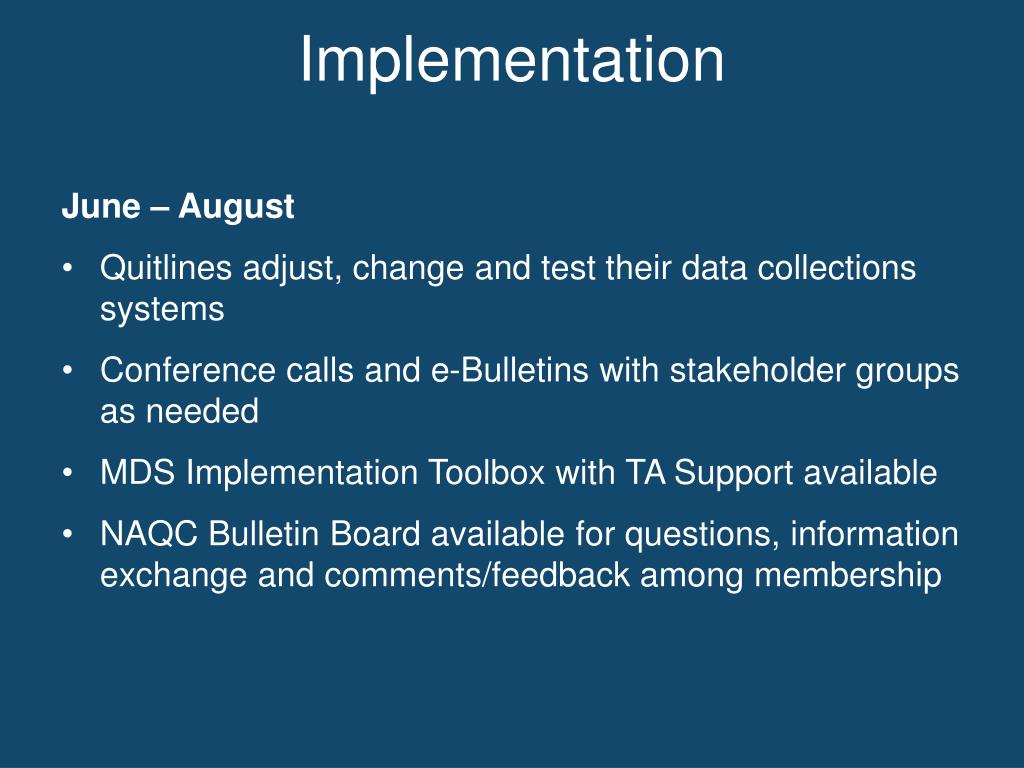 Implementation

June – August

• Quitlines adjust, change and test their data collections systems

• Conference calls and e-Bulletins with stakeholder groups as needed

• MDS Implementation Toolbox with TA Support available

• NAQC Bulletin Board available for questions, information exchange and comments/feedback among membership